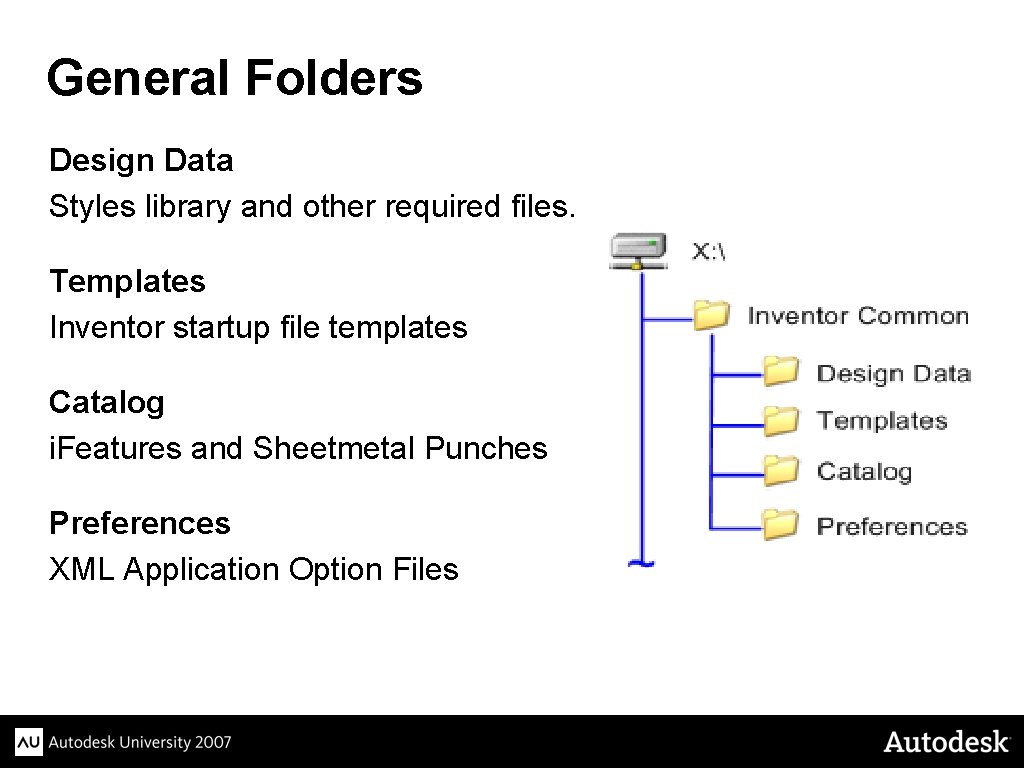 General Folders

Design Data
Styles library and other required files.

Templates
Inventor startup file templates

Catalog
i.Features and Sheetmetal Punches

Preferences
XML Application Option Files

X:\
Inventor Common
Design Data
Templates
Catalog
Preferences

AU Autodesk University 2007
Autodesk